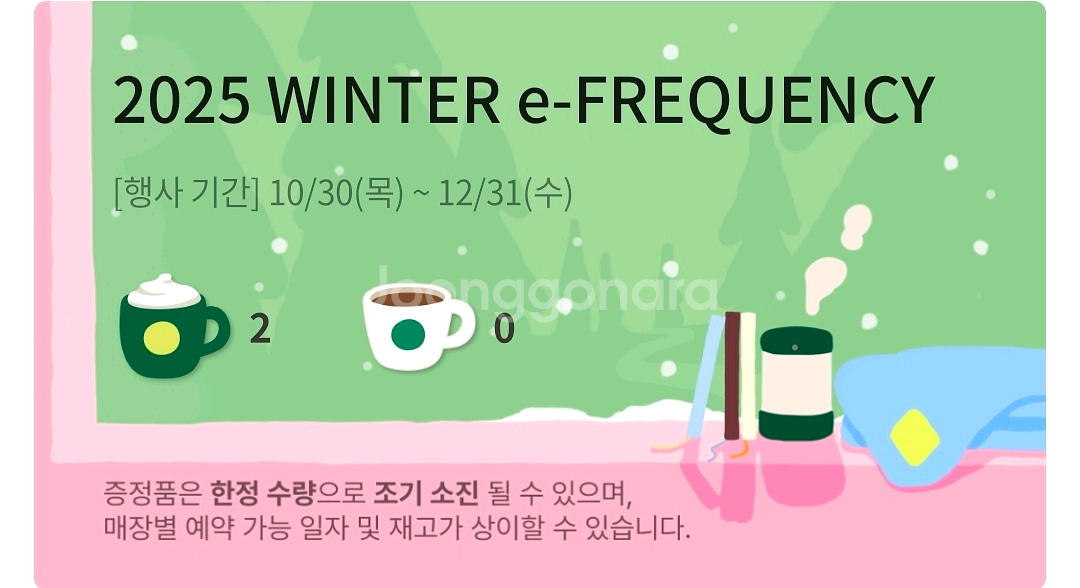 2025 WINTER e-FREQUENCY

[행사 기간] 10/30(목) ~ 12/31(수)

joonggonara

2

0

증정품은 한정 수량으로 조기 소진 될 수 있으며, 매장별 예약 가능 일자 및 재고가 상이할 수 있습니다.